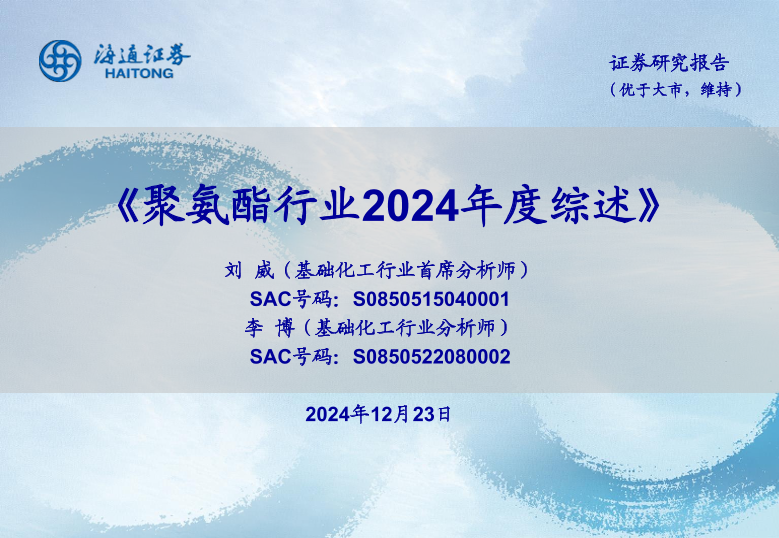 海通证券
HAITONG

证券研究报告
（优于大市，维持）

《聚氨酯行业2024年度综述》

刘 威（基础化工行业首席分析师）
SAC号码：S0850515040001
李 博（基础化工行业分析师）
SAC号码：S0850522080002

2024年12月23日